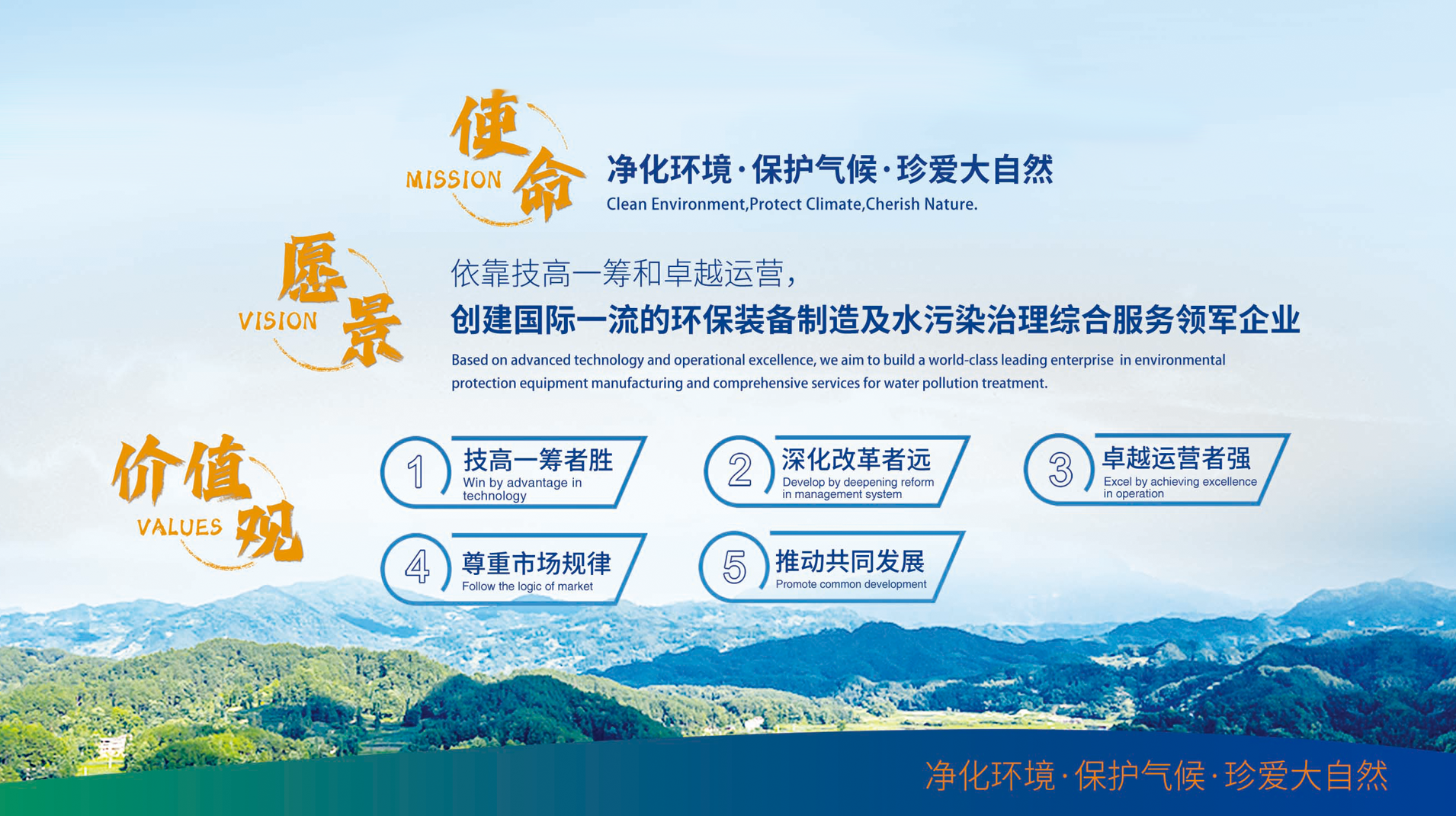 使命 MISSION

净化环境·保护气候·珍爱大自然
Clean Environment,Protect Climate,Cherish Nature.

愿景 VISION

依靠技高一筹和卓越运营，
创建国际一流的环保装备制造及水污染治理综合服务领军企业
Based on advanced technology and operational excellence, we aim to build a world-class leading enterprise in environmental protection equipment manufacturing and comprehensive services for water pollution treatment.

价值观 VALUES

1 技高一筹者胜 Win by advantage in technology
2 深化改革者远 Develop by deepening reform in management system
3 卓越运营者强 Excel by achieving excellence in operation
4 尊重市场规律 Follow the logic of market
5 推动共同发展 Promote common development

净化环境·保护气候·珍爱大自然